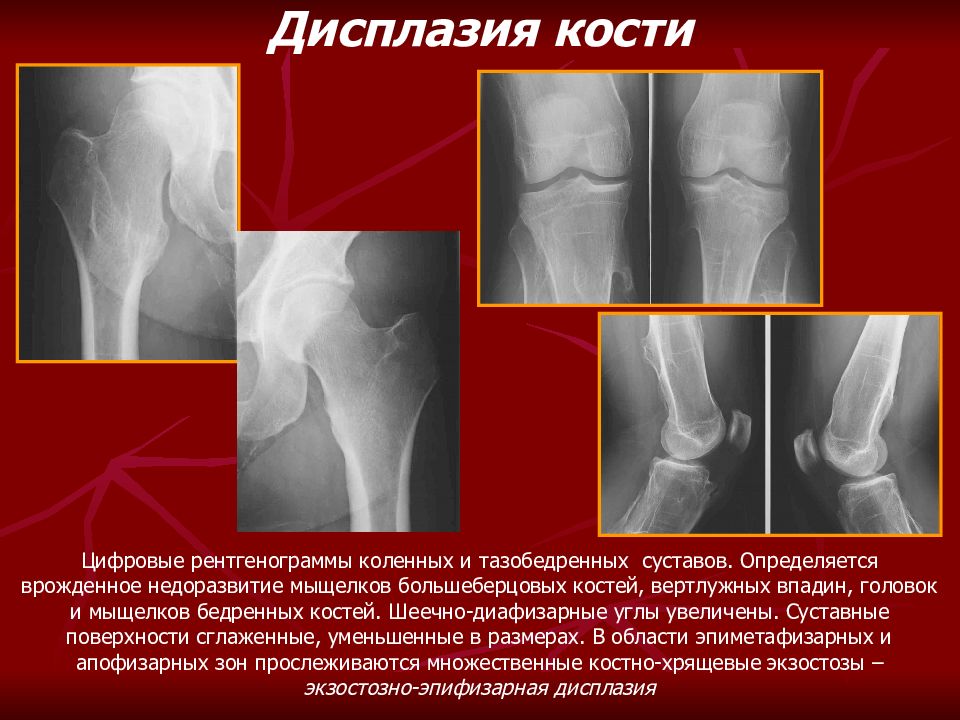 Дисплазия кости

Цифровые рентгенограммы коленных и тазобедренных суставов. Определяется врожденное недоразвитие мыщелков большеберцовых костей, вертлужных впадин, головок и мыщелков бедренных костей. Шеечно-диафизарные углы увеличены. Суставные поверхности сглаженные, уменьшенные в размерах. В области эпиметафизарных и апофизарных зон прослеживаются множественные костно-хрящевые экзостозы – экзостозно-эпифизарная дисплазия